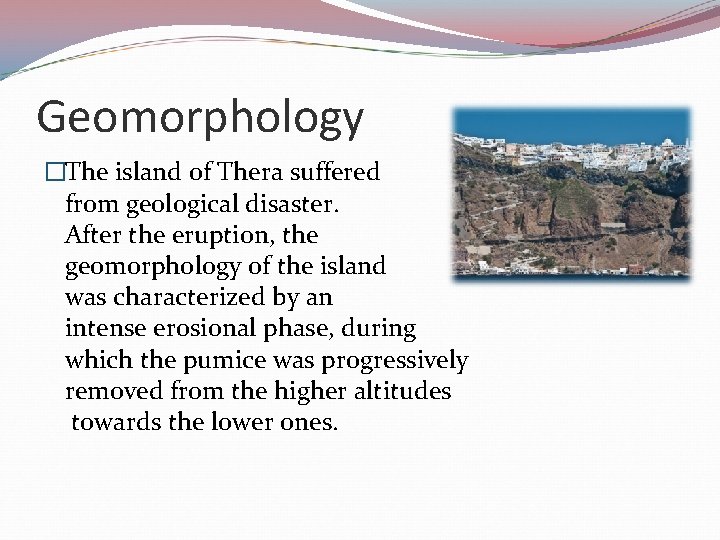 Geomorphology

□The island of Thera suffered from geological disaster. After the eruption, the geomorphology of the island was characterized by an intense erosional phase, during which the pumice was progressively removed from the higher altitudes towards the lower ones.